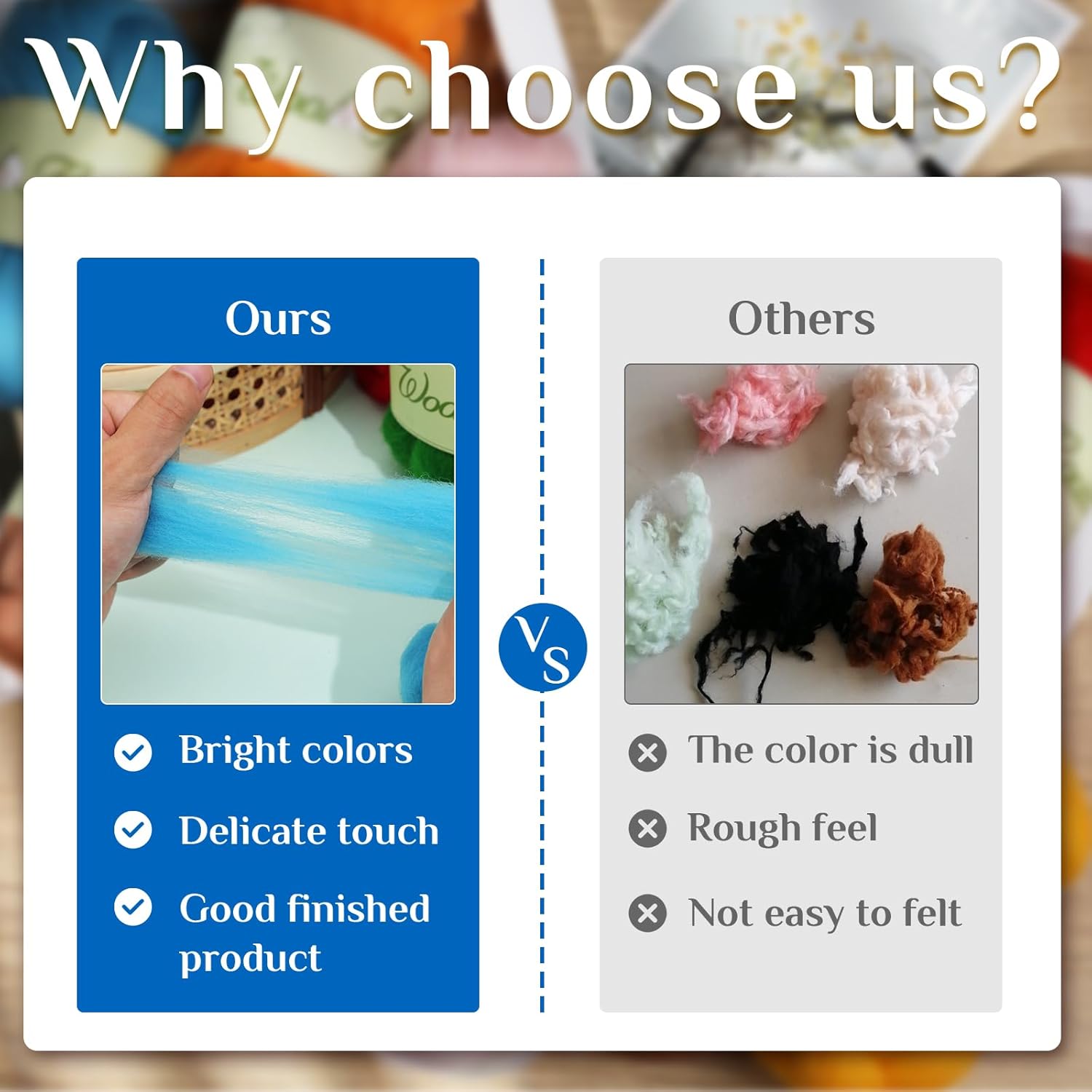 Why choose us?

Ours

Woo

Bright colors

Delicate touch

Good finished product

VS

Others

The color is dull

Rough feel

Not easy to felt